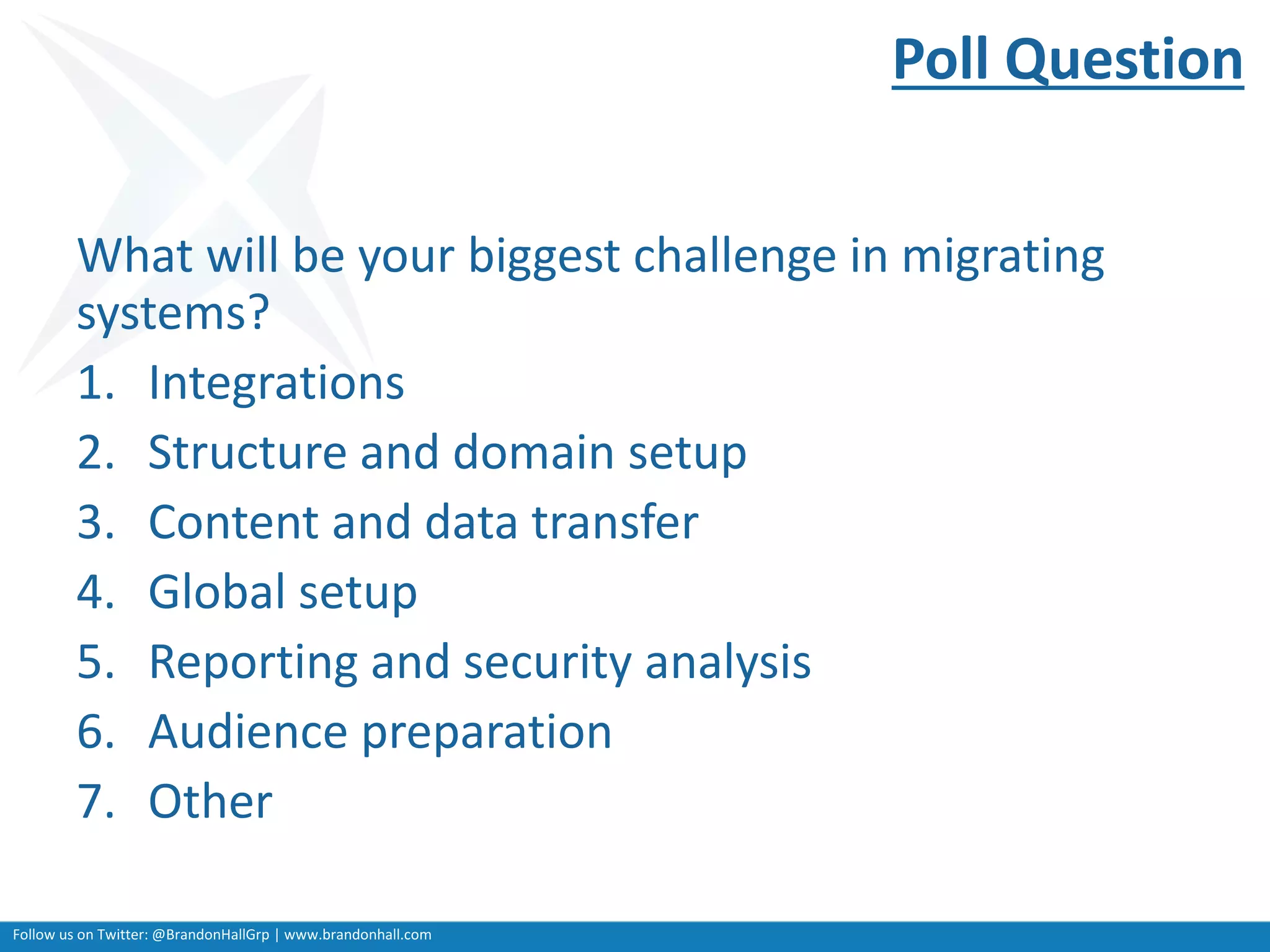 Poll Question

What will be your biggest challenge in migrating systems?

1. Integrations
2. Structure and domain setup
3. Content and data transfer
4. Global setup
5. Reporting and security analysis
6. Audience preparation
7. Other

Follow us on Twitter: @BrandonHallGrp | www.brandonhall.com